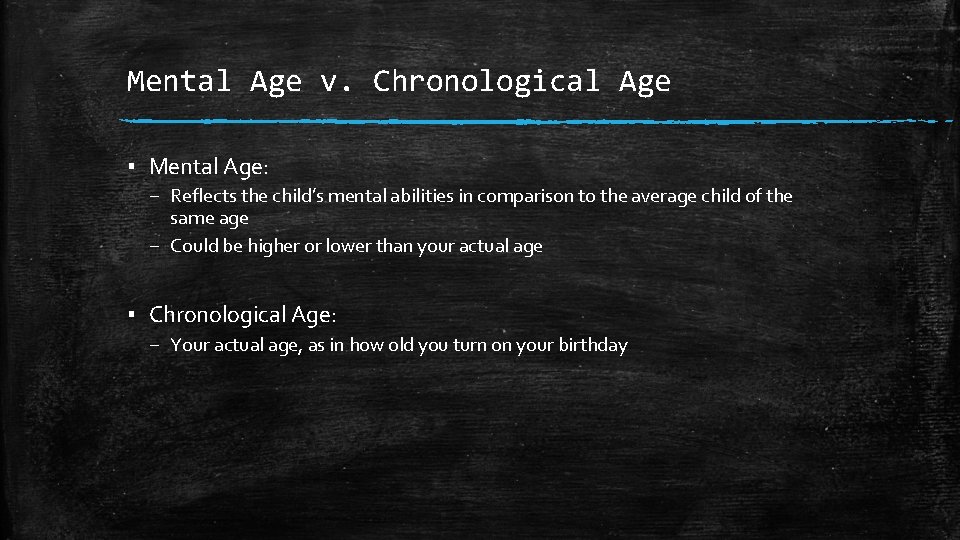 Mental Age v. Chronological Age

▪ Mental Age:
– Reflects the child's mental abilities in comparison to the average child of the same age
– Could be higher or lower than your actual age

▪ Chronological Age:
– Your actual age, as in how old you turn on your birthday